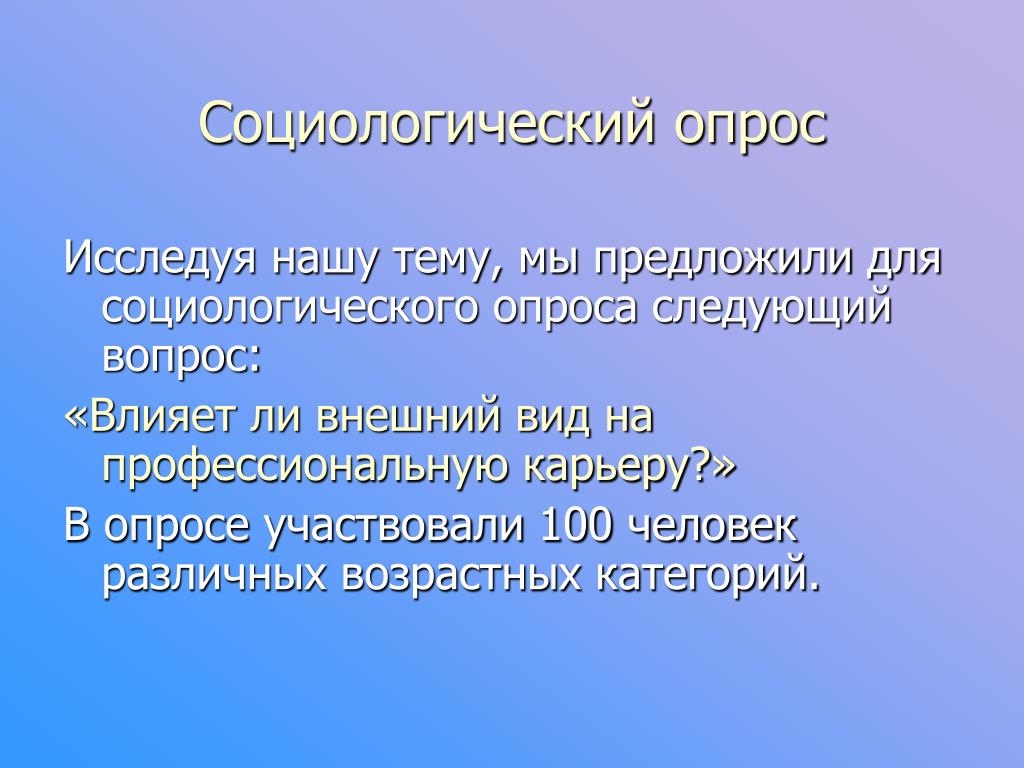 Социологический опрос

Исследуя нашу тему, мы предложили для социологического опроса следующий вопрос:

«Влияет ли внешний вид на профессиональную карьеру?»

В опросе участвовали 100 человек различных возрастных категорий.